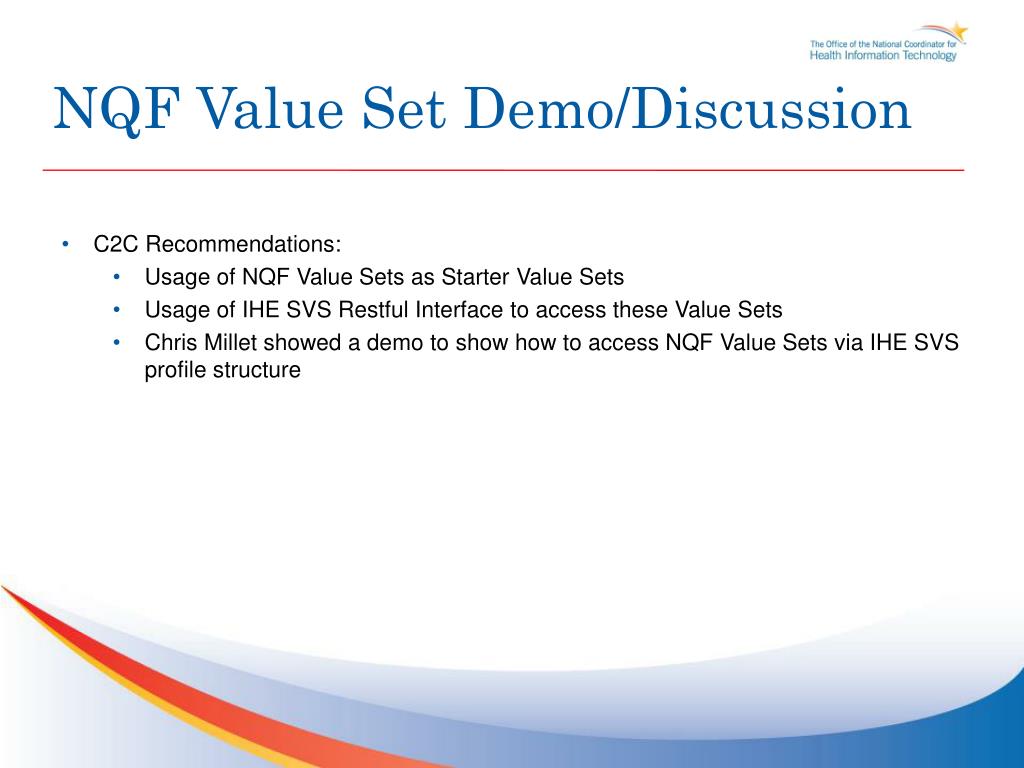 The Office of the National Coordinator for Health Information Technology

NQF Value Set Demo/Discussion

• C2C Recommendations:
 • Usage of NQF Value Sets as Starter Value Sets
 • Usage of IHE SVS Restful Interface to access these Value Sets
 • Chris Millet showed a demo to show how to access NQF Value Sets via IHE SVS profile structure